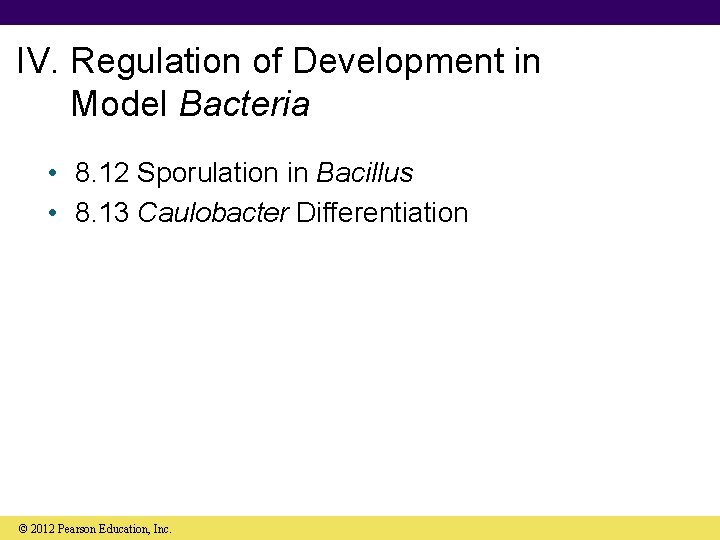 IV. Regulation of Development in Model Bacteria

• 8.12 Sporulation in Bacillus
• 8.13 Caulobacter Differentiation

© 2012 Pearson Education, Inc.